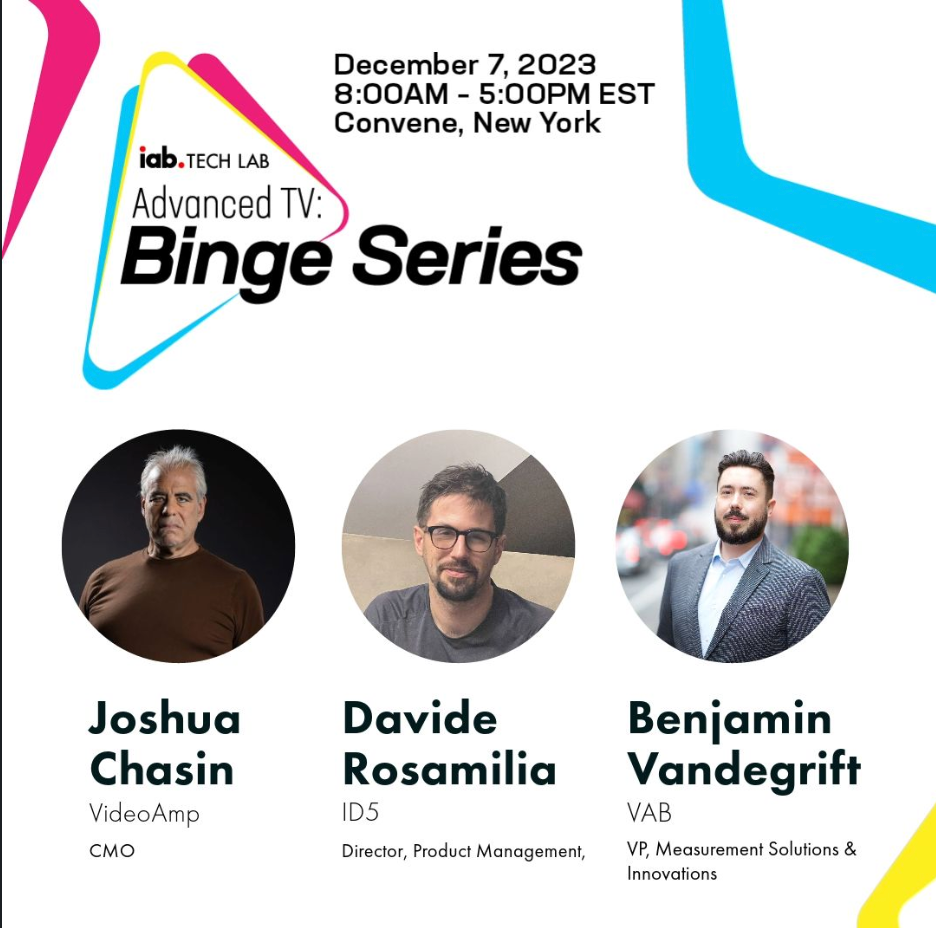 December 7, 2023
8:00AM - 5:00PM EST
Convene, New York

iab. TECH LAB
Advanced TV:
Binge Series

Joshua Chasin
VideoAmp
CMO

Davide Rosamilia
ID5
Director, Product Management,

Benjamin Vandegrift
VAB
VP, Measurement Solutions & Innovations